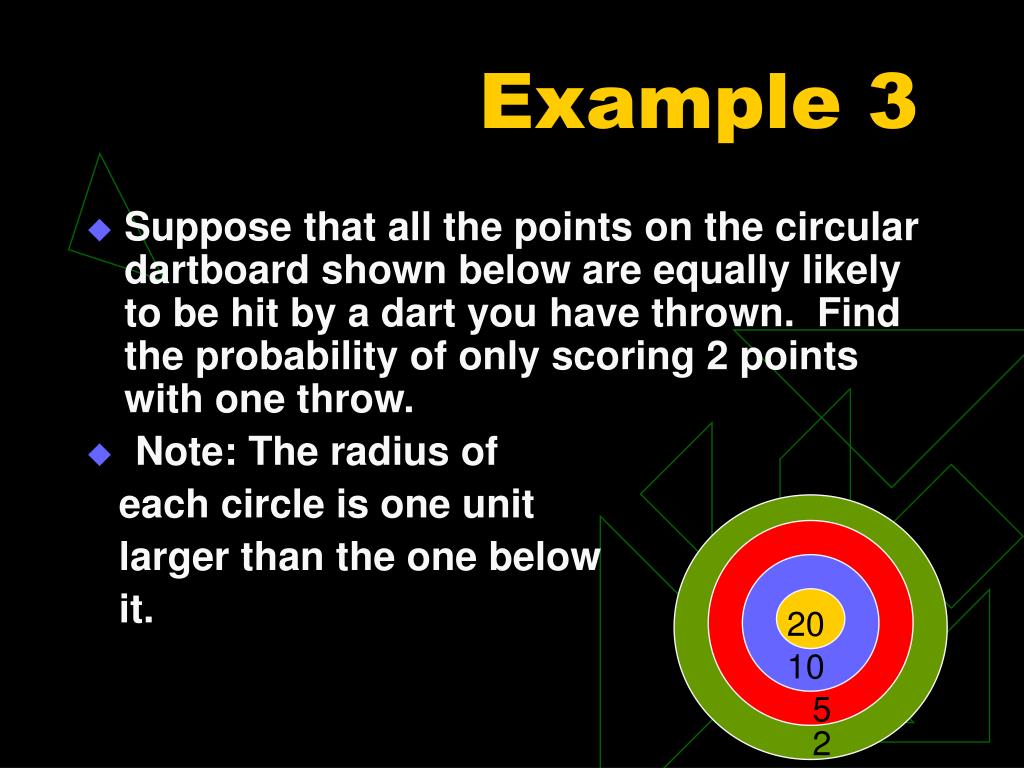 Example 3

Suppose that all the points on the circular dartboard shown below are equally likely to be hit by a dart you have thrown. Find the probability of only scoring 2 points with one throw.

Note: The radius of each circle is one unit larger than the one below it.

20
10
5
2